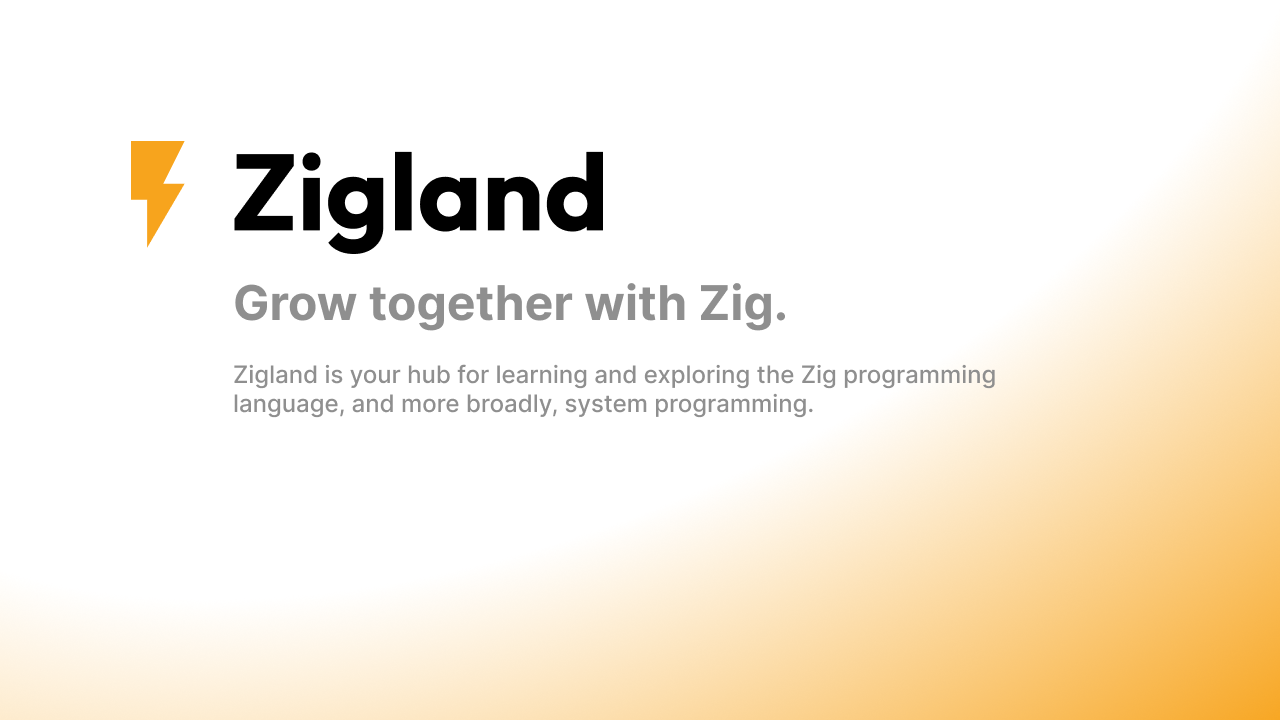 Zigland

Grow together with Zig.

Zigland is your hub for learning and exploring the Zig programming language, and more broadly, system programming.